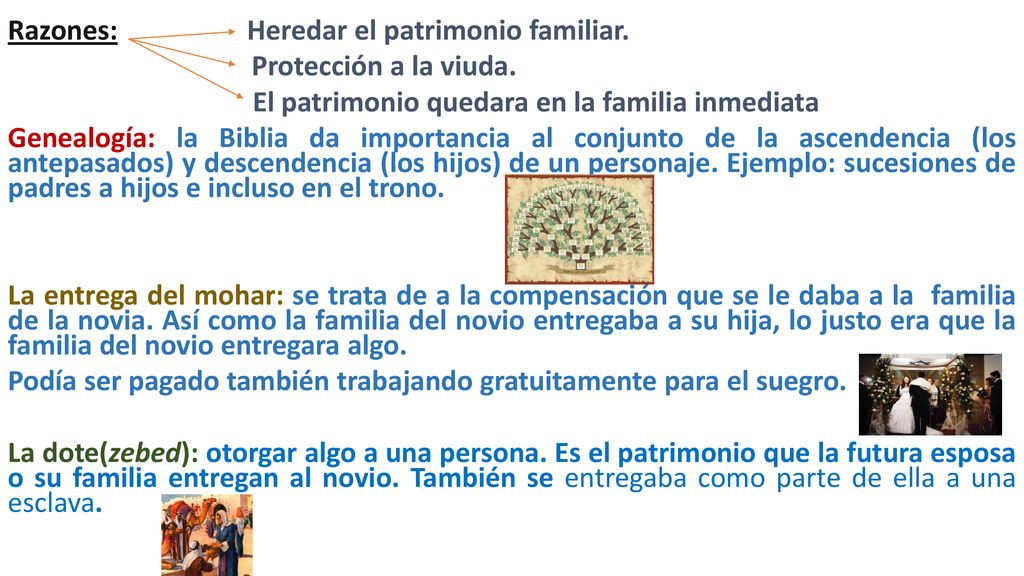 Razones: Heredar el patrimonio familiar.
Protección a la viuda.
El patrimonio quedara en la familia inmediata

Genealogía: la Biblia da importancia al conjunto de la ascendencia (los antepasados) y descendencia (los hijos) de un personaje. Ejemplo: sucesiones de padres a hijos e incluso en el trono.

La entrega del mohar: se trata de a la compensación que se le daba a la familia de la novia. Así como la familia del novio entregaba a su hija, lo justo era que la familia del novio entregara algo.

Podía ser pagado también trabajando gratuitamente para el suegro.

La dote(zebed): otorgar algo a una persona. Es el patrimonio que la futura esposa o su familia entregan al novio. También se entregaba como parte de ella a una esclava.